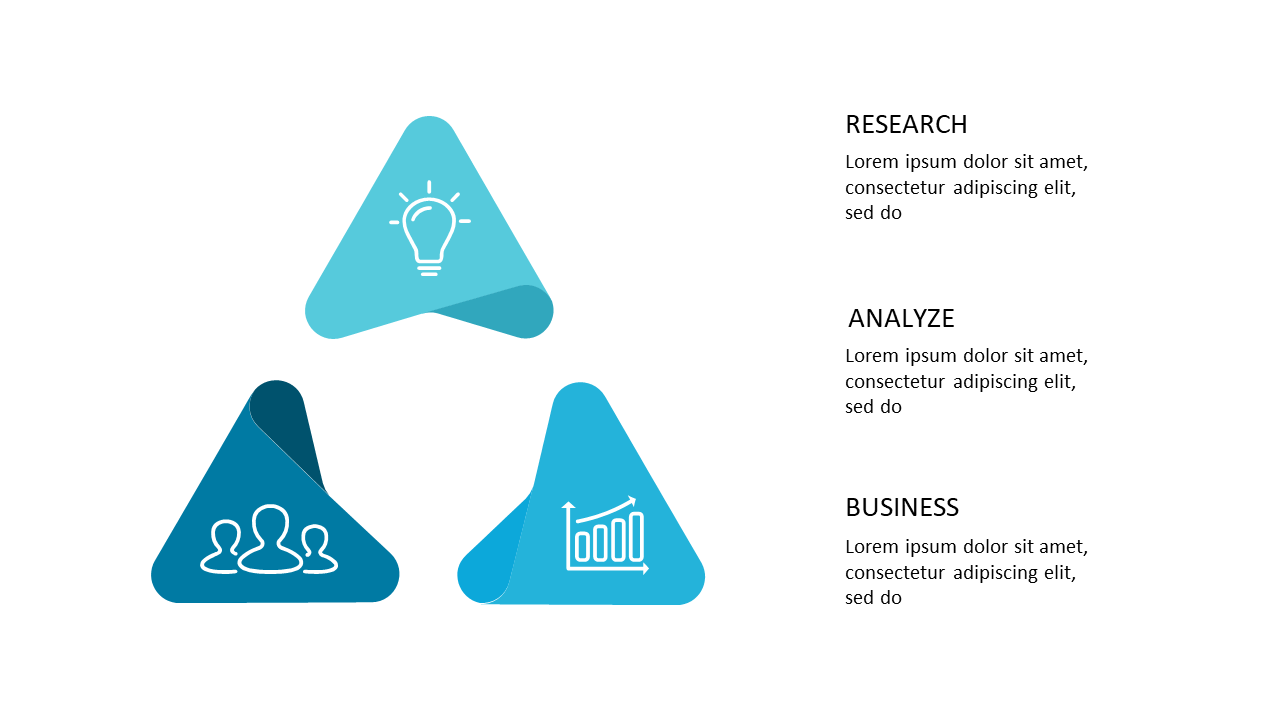 RESEARCH
Lorem ipsum dolor sit amet, consectetur adipiscing elit, sed do

ANALYZE
Lorem ipsum dolor sit amet, consectetur adipiscing elit, sed do

BUSINESS
Lorem ipsum dolor sit amet, consectetur adipiscing elit, sed do